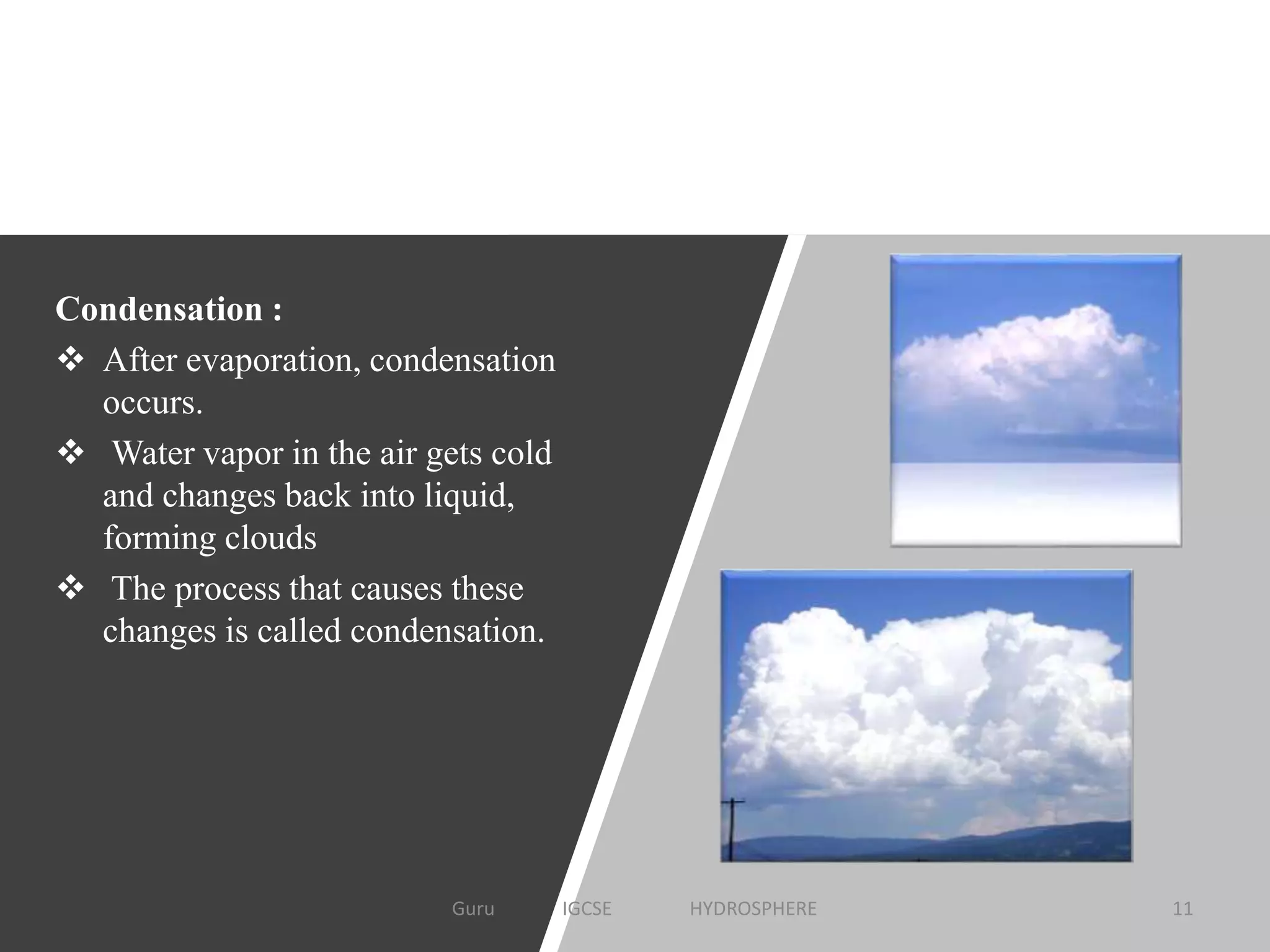 Condensation :

❖ After evaporation, condensation occurs.

❖ Water vapor in the air gets cold and changes back into liquid, forming clouds

❖ The process that causes these changes is called condensation.

Guru IGCSE HYDROSPHERE 11